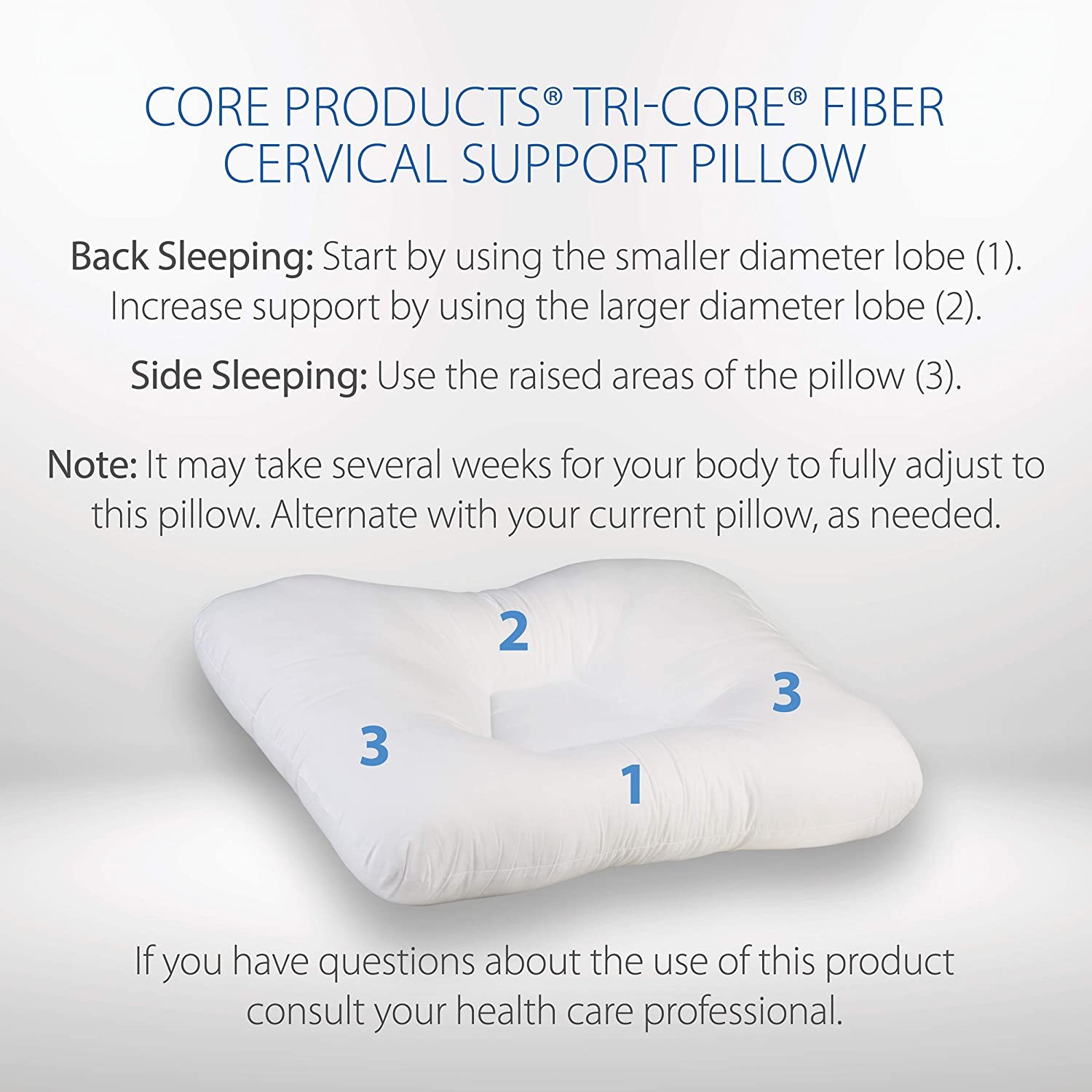 CORE PRODUCTS® TRI-CORE® FIBER CERVICAL SUPPORT PILLOW

Back Sleeping: Start by using the smaller diameter lobe (1). Increase support by using the larger diameter lobe (2).

Side Sleeping: Use the raised areas of the pillow (3).

Note: It may take several weeks for your body to fully adjust to this pillow. Alternate with your current pillow, as needed.

2

3

3

1

If you have questions about the use of this product consult your health care professional.